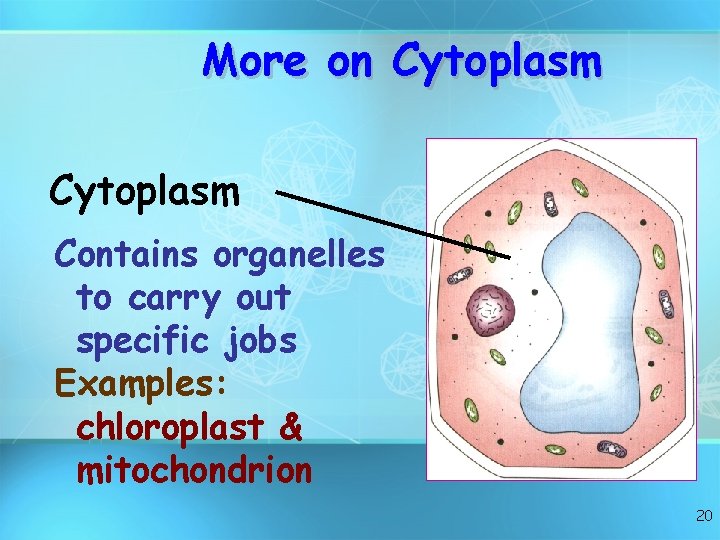 More on Cytoplasm

Cytoplasm

Contains organelles to carry out specific jobs

Examples: chloroplast & mitochondrion

20